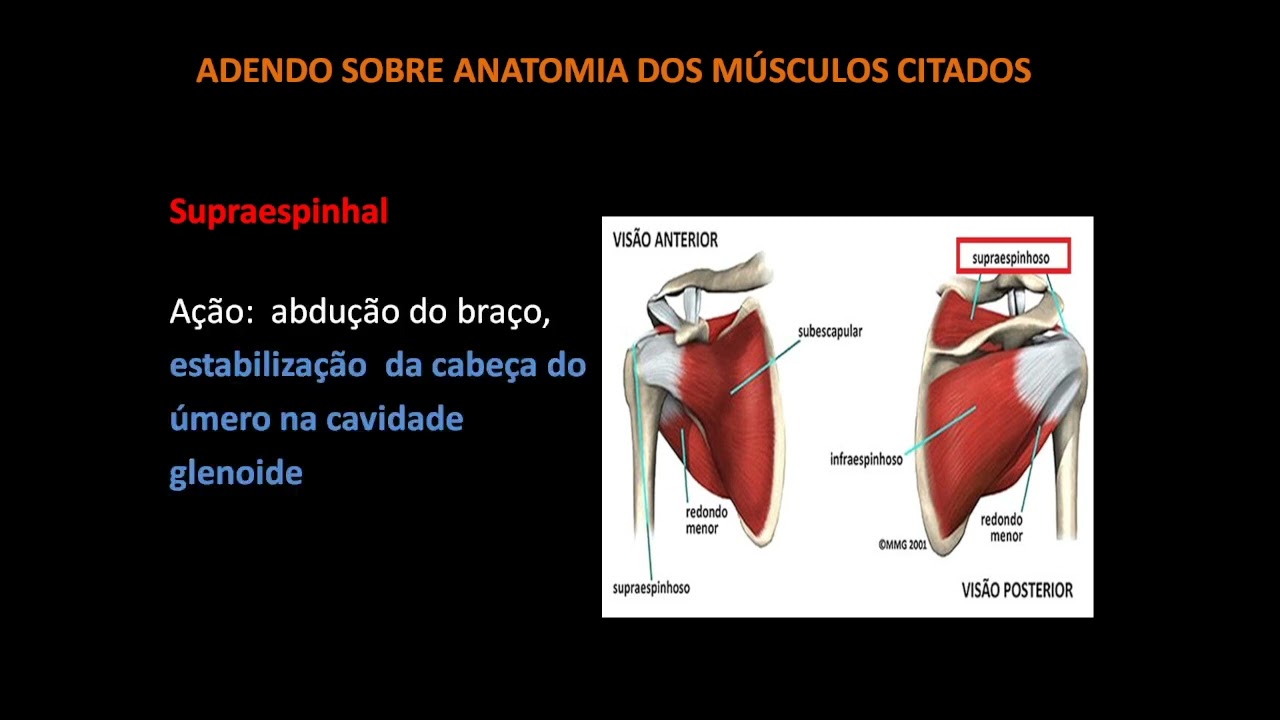 ADENDO SOBRE ANATOMIA DOS MÚSCULOS CITADOS

Supraespinhal

Ação: abdução do braço, estabilização da cabeça do úmero na cavidade glenoide

VISÃO ANTERIOR

subescapular

redondo menor

supraespinhoso

supraespinhoso

infraespinhoso

redondo menor

©MMG 2001

VISÃO POSTERIOR